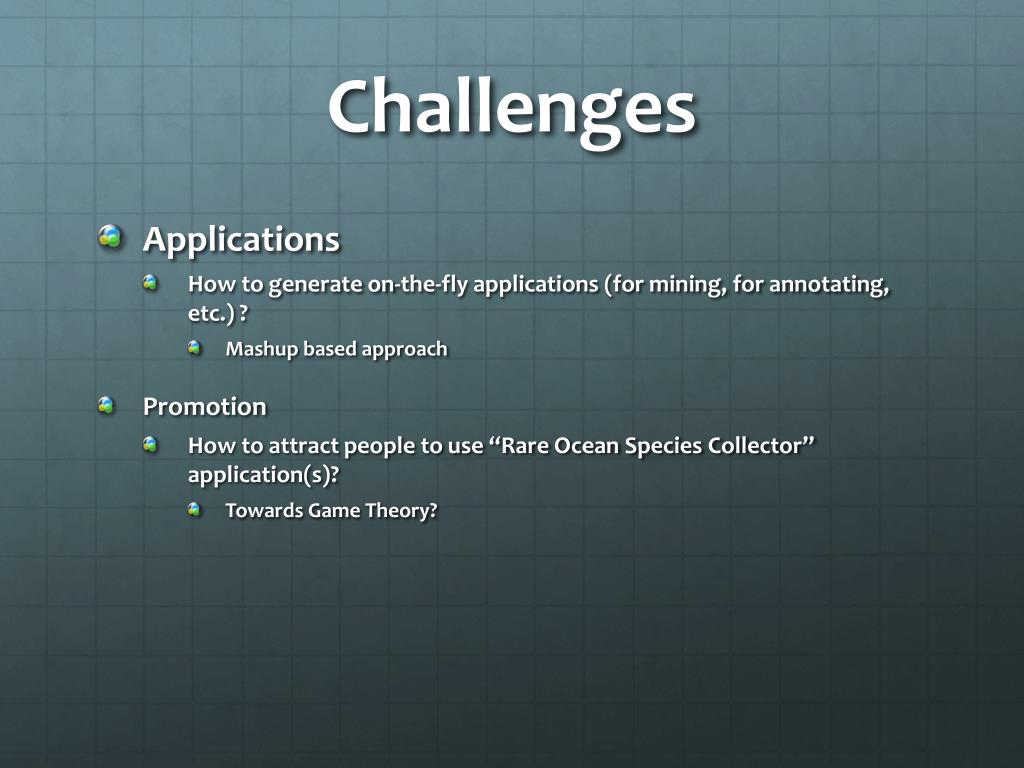 Challenges

Applications

How to generate on-the-fly applications (for mining, for annotating, etc.) ?

Mashup based approach

Promotion

How to attract people to use “Rare Ocean Species Collector” application(s)?

Towards Game Theory?